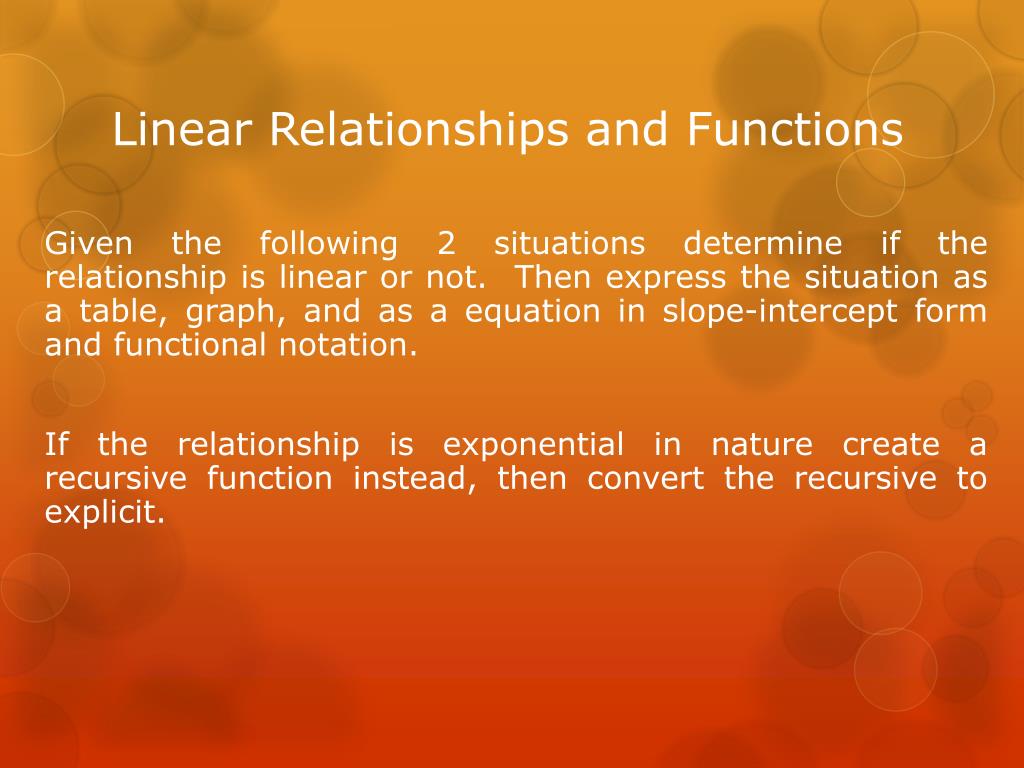 Linear Relationships and Functions

Given the following 2 situations determine if the relationship is linear or not. Then express the situation as a table, graph, and as a equation in slope-intercept form and functional notation.

If the relationship is exponential in nature create a recursive function instead, then convert the recursive to explicit.